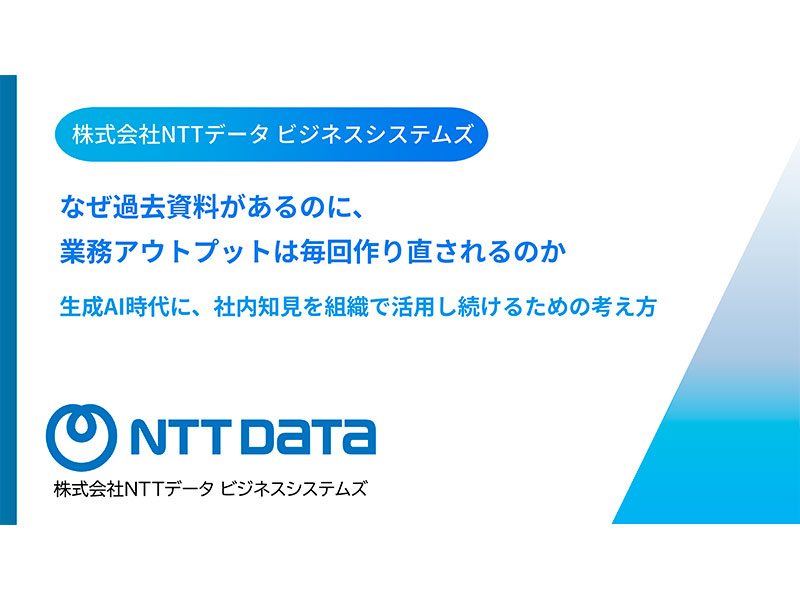 株式会社NTTデータ ビジネスシステムズ

なぜ過去資料があるのに、
業務アウトプットは毎回作り直されるのか

生成AI時代に、社内知見を組織で活用し続けるための考え方

NTT DATA

株式会社NTTデータ ビジネスシステムズ